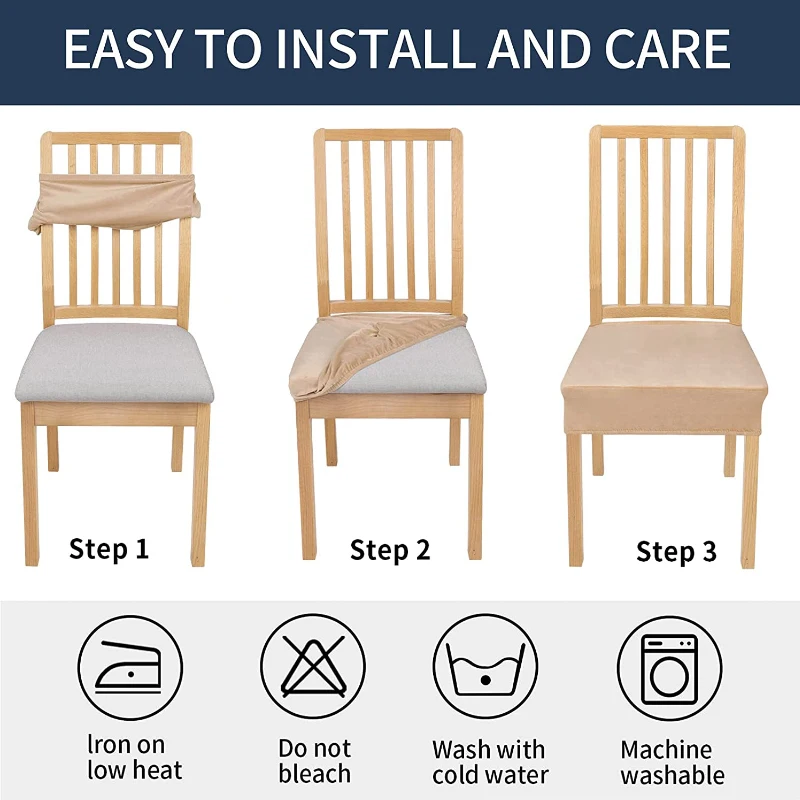 EASY TO INSTALL AND CARE

Step 1

Step 2

Step 3

Iron on low heat

Do not bleach

Wash with cold water

Machine washable